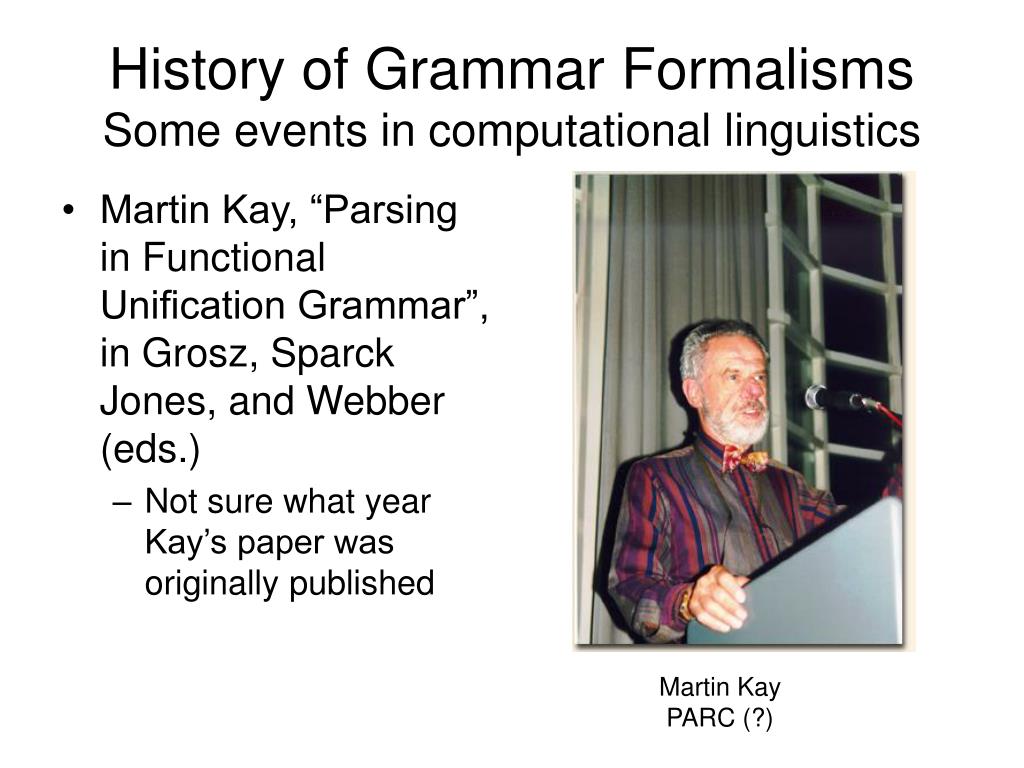 History of Grammar Formalisms
Some events in computational linguistics

• Martin Kay, “Parsing in Functional Unification Grammar”, in Grosz, Sparck Jones, and Webber (eds.)
– Not sure what year Kay’s paper was originally published

Martin Kay
PARC (?)